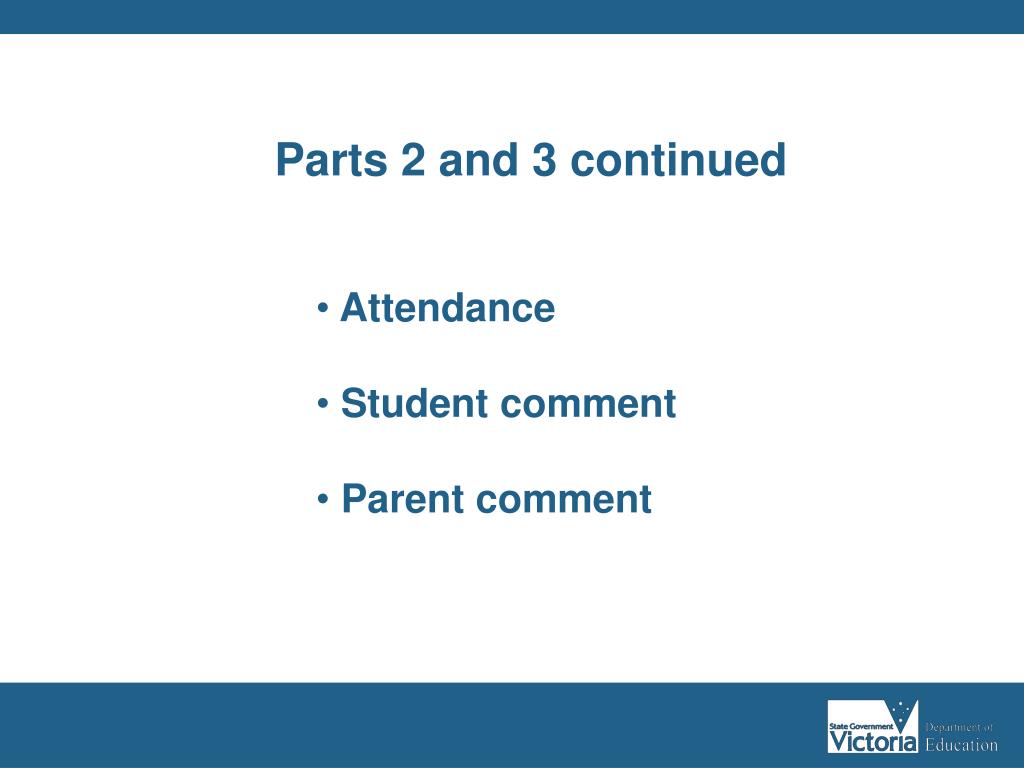 Parts 2 and 3 continued

• Attendance

• Student comment

• Parent comment

State Government Victoria Department of Education